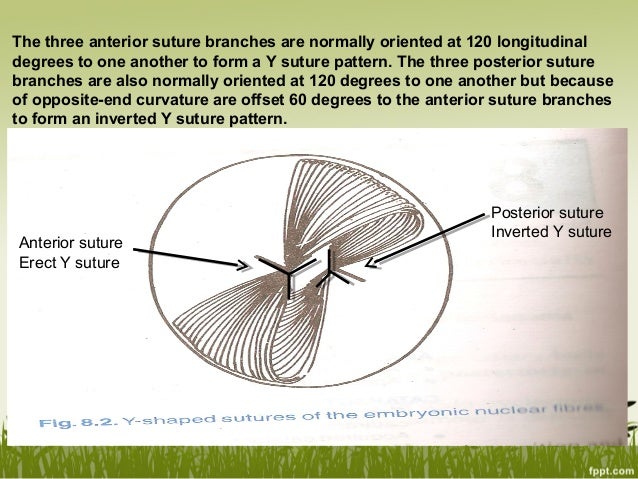 The three anterior suture branches are normally oriented at 120 longitudinal degrees to one another to form a Y suture pattern. The three posterior suture branches are also normally oriented at 120 degrees to one another but because of opposite-end curvature are offset 60 degrees to the anterior suture branches to form an inverted Y suture pattern.

Anterior suture
Erect Y suture

Posterior suture
Inverted Y suture

Fig. 8.2. Y-shaped sutures of the embryonic nuclear fibres

fppt.com